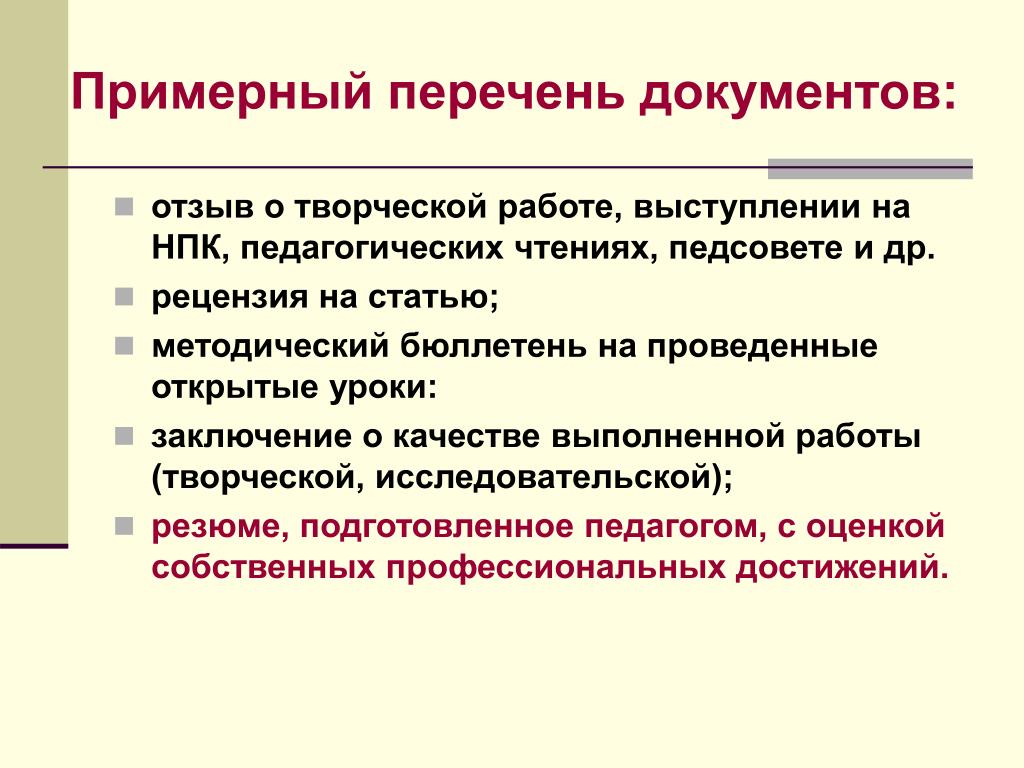 Примерный перечень документов:

- отзыв о творческой работе, выступлении на НПК, педагогических чтениях, педсовете и др.
- рецензия на статью;
- методический бюллетень на проведенные открытые уроки:
- заключение о качестве выполненной работы (творческой, исследовательской);
- резюме, подготовленное педагогом, с оценкой собственных профессиональных достижений.